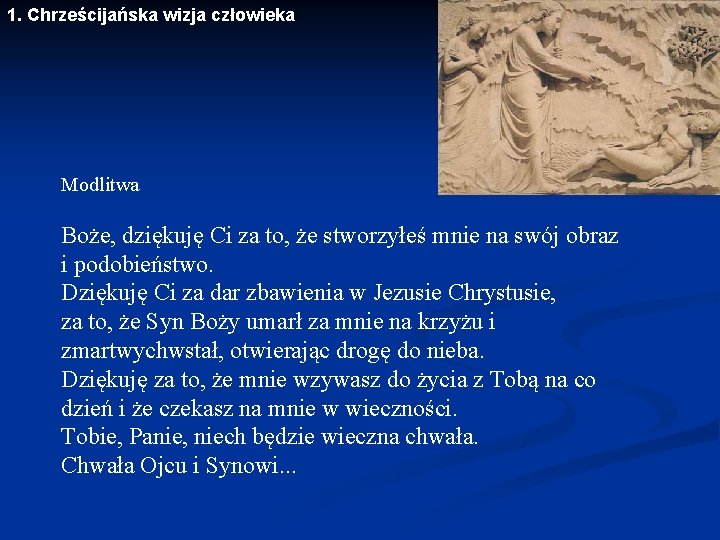 1. Chrześcijańska wizja człowieka

Modlitwa

Boże, dziękuję Ci za to, że stworzyłeś mnie na swój obraz i podobieństwo.
Dziękuję Ci za dar zbawienia w Jezusie Chrystusie, za to, że Syn Boży umarł za mnie na krzyżu i zmartwychwstał, otwierając drogę do nieba.
Dziękuję za to, że mnie wzywasz do życia z Tobą na co dzień i że czekasz na mnie w wieczności.
Tobie, Panie, niech będzie wieczna chwała.
Chwała Ojcu i Synowi...